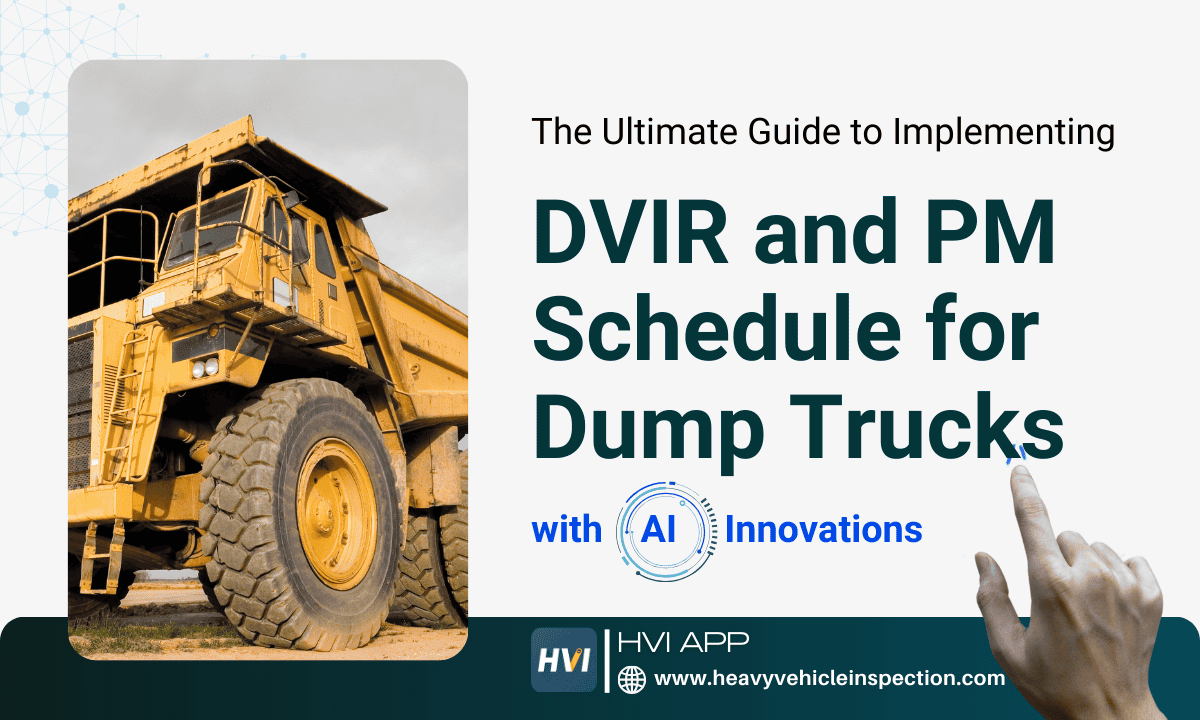 The Ultimate Guide to Implementing

DVIR and PM Schedule for Dump Trucks

with AI Innovations

HVI

HVI APP

www.heavyvehicleinspection.com